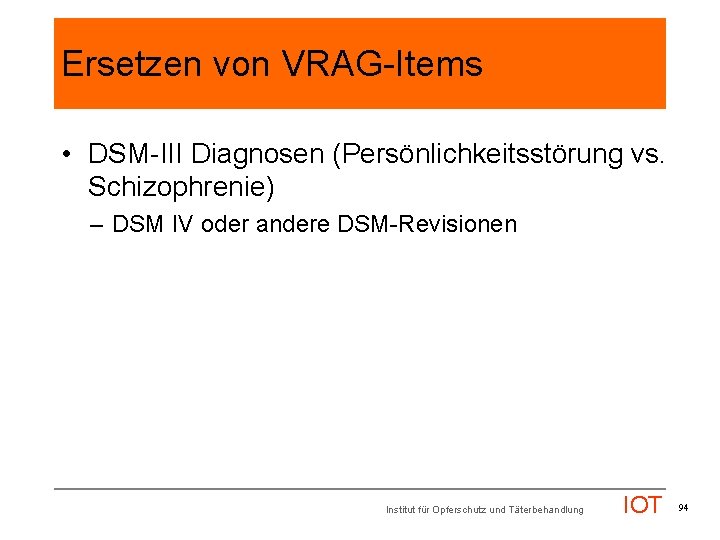 Ersetzen von VRAG-Items

• DSM-III Diagnosen (Persönlichkeitsstörung vs. Schizophrenie)
– DSM IV oder andere DSM-Revisionen

Institut für Opferschutz und Täterbehandlung IOT 94